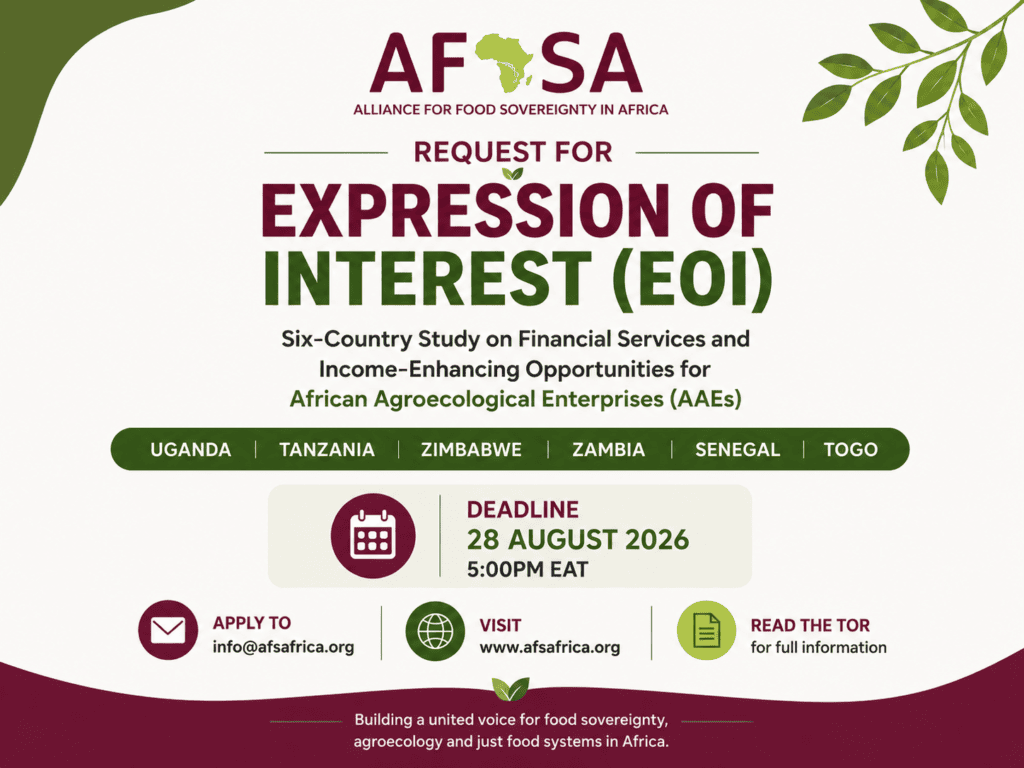 AFSA
ALLIANCE FOR FOOD SOVEREIGNTY IN AFRICA

REQUEST FOR
EXPRESSION OF INTEREST (EOI)

Six-Country Study on Financial Services and Income-Enhancing Opportunities for African Agroecological Enterprises (AAEs)

UGANDA | TANZANIA | ZIMBABWE | ZAMBIA | SENEGAL | TOGO

DEADLINE
28 AUGUST 2026
5:00PM EAT

APPLY TO
info@afsafrica.org

VISIT
www.afsafrica.org

READ THE TOR
for full information

Building a united voice for food sovereignty, agroecology and just food systems in Africa.